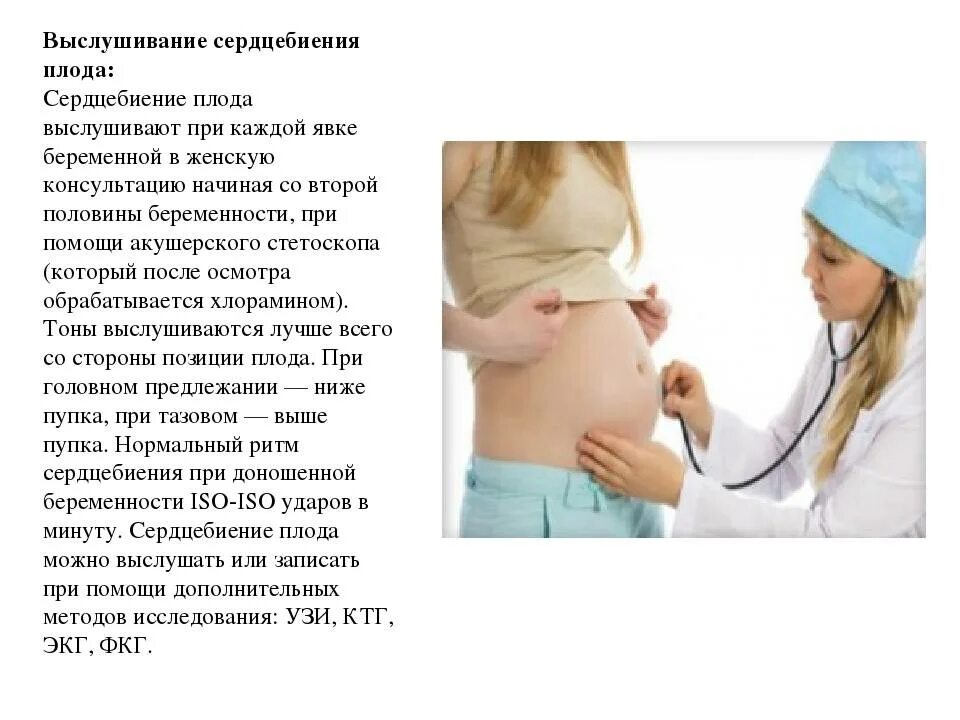 **Выслушивание сердцебиения плода:**
Сердцебиение плода выслушивают при каждой явке беременной в женскую консультацию начиная со второй половины беременности, при помощи акушерского стетоскопа (который после осмотра обрабатывается хлорамином). Тоны выслушиваются лучше всего со стороны позиции плода. При головном предлежании — ниже пупка, при тазовом — выше пупка. Нормальный ритм сердцебиения при доношенной беременности ISO-ISO ударов в минуту. Сердцебиение плода можно выслушать или записать при помощи дополнительных методов исследования: УЗИ, КТГ, ЭКГ, ФКГ.